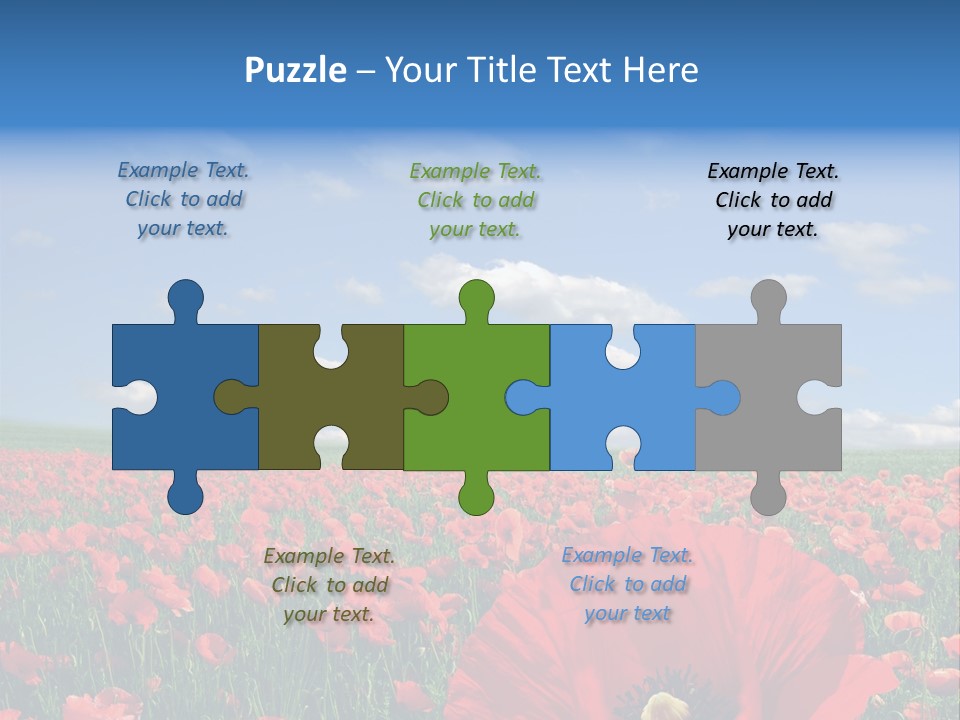 Puzzle – Your Title Text Here

Example Text. Click to add your text.

Example Text. Click to add your text.

Example Text. Click to add your text.

Example Text. Click to add your text.

Example Text. Click to add your text